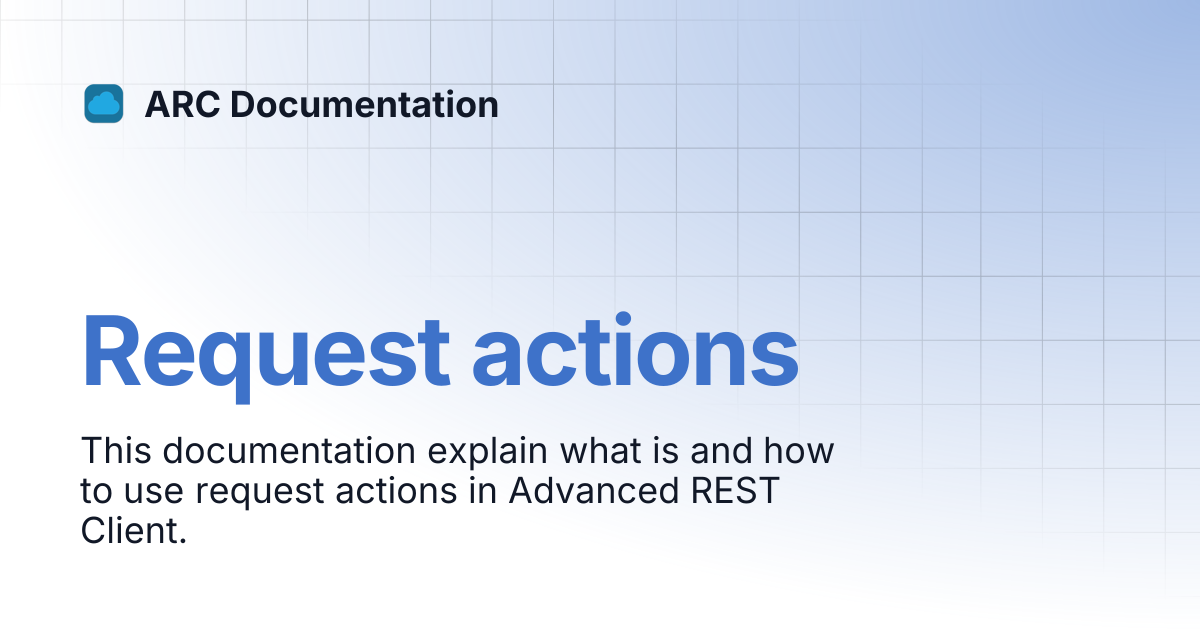 ARC Documentation

Request actions

This documentation explain what is and how to use request actions in Advanced REST Client.